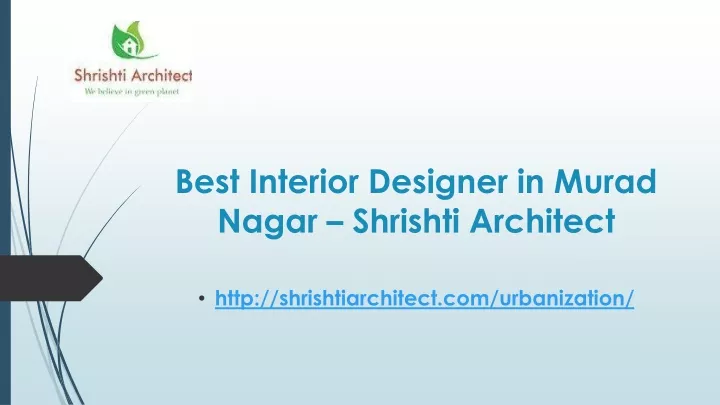 Shrishti Architect
We believe in green planet

Best Interior Designer in Murad Nagar – Shrishti Architect

• http://shrishtiarchitect.com/urbanization/